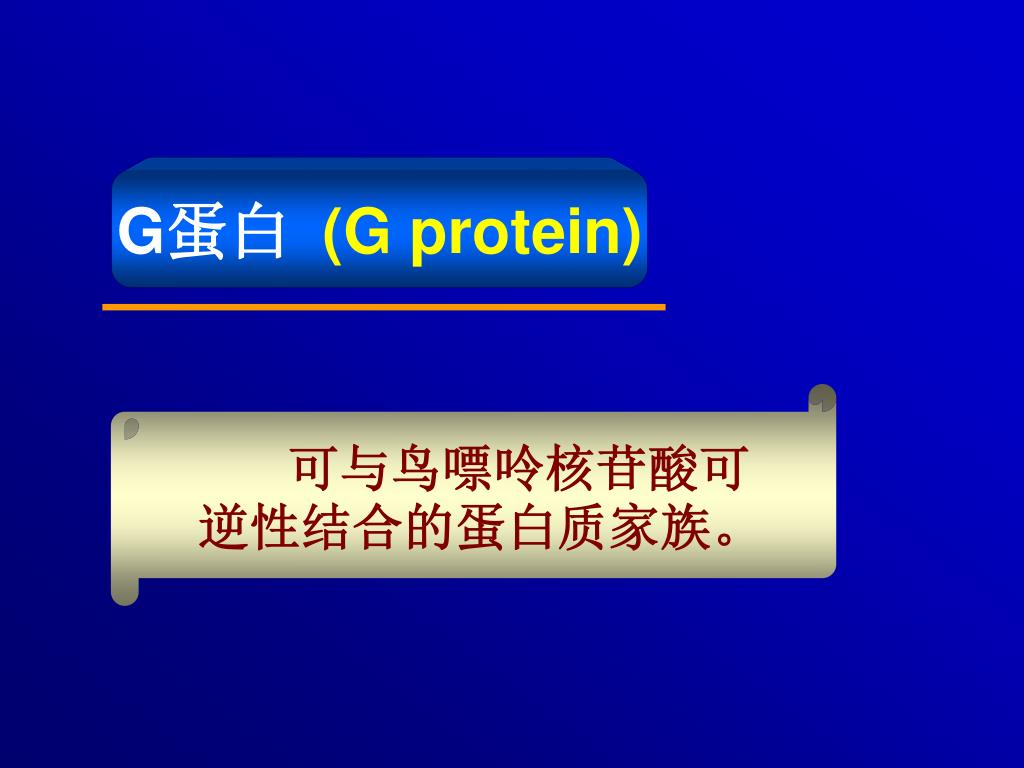 G蛋白 (G protein)

可与鸟嘌呤核苷酸可逆性结合的蛋白质家族。